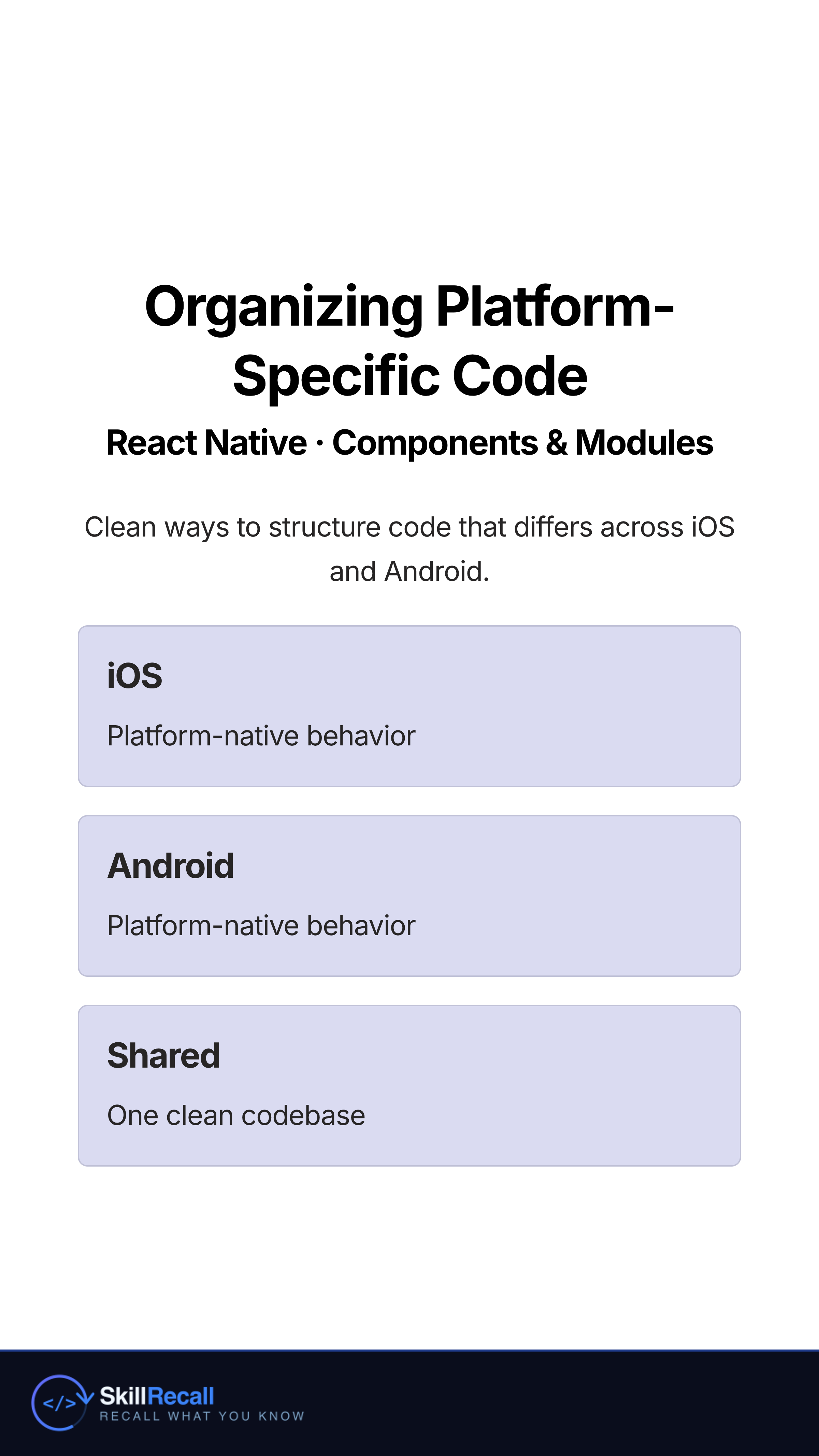 Organizing Platform-Specific Code

React Native · Components & Modules

Clean ways to structure code that differs across iOS and Android.

iOS

Platform-native behavior

Android

Platform-native behavior

Shared

One clean codebase

</> SkillRecall
RECALL WHAT YOU KNOW